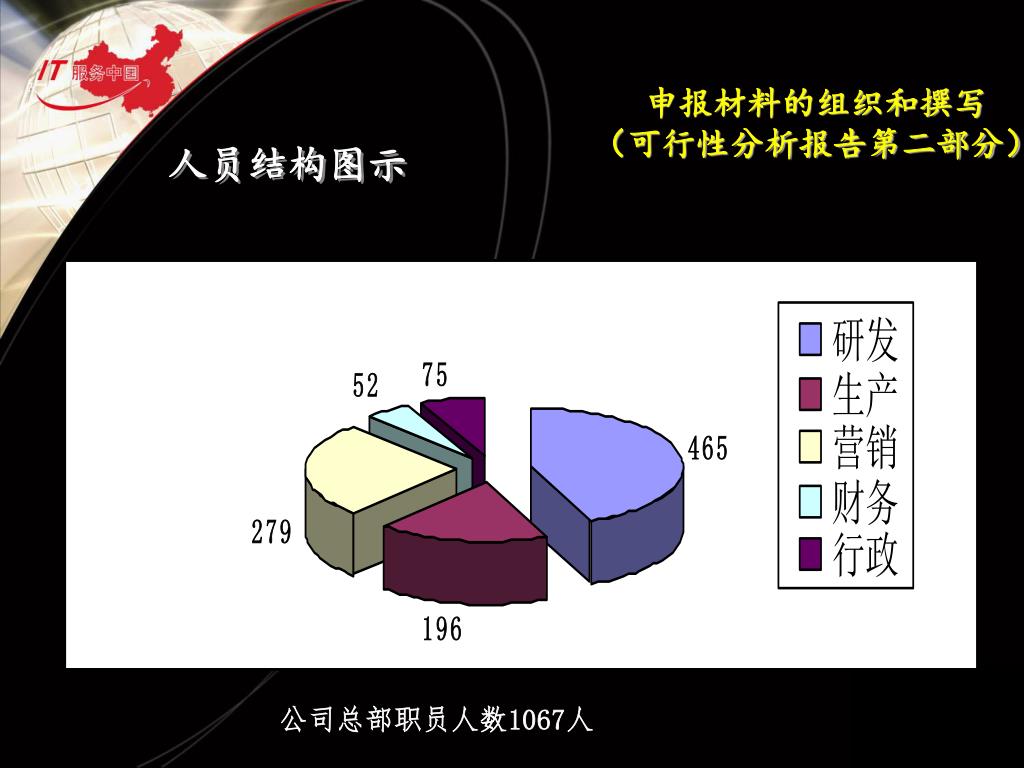 IT 服务中国

申报材料的组织和撰写
（可行性分析报告第二部分）

人员结构图示

52
75
465
279
196

研发
生产
营销
财务
行政

公司总部职员人数1067人